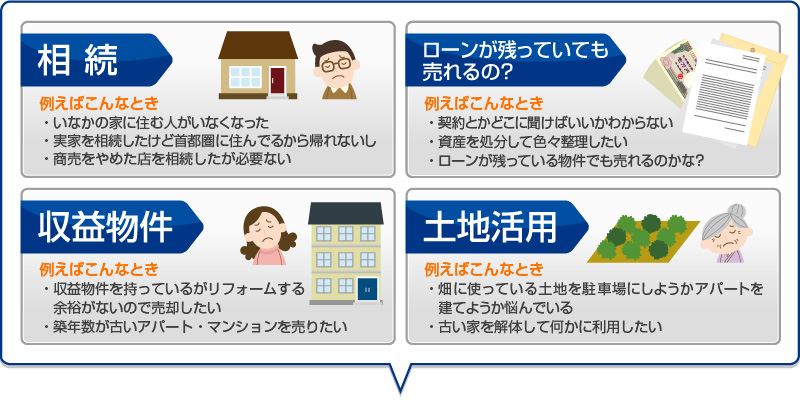 相 続

例えばこんなとき
・いなかの家に住む人がいなくなった
・実家を相続したけど首都圏に住んでるから帰れないし
・商売をやめた店を相続したが必要ない

ローンが残っていても売れるの?

例えばこんなとき
・契約とかどこに聞けばいいかわからない
・資産を処分して色々整理したい
・ローンが残っている物件でも売れるのかな?

収益物件

例えばこんなとき
・収益物件を持っているがリフォームする余裕がないので売却したい
・築年数が古いアパート・マンションを売りたい

土地活用

例えばこんなとき
・畑に使っている土地を駐車場にしようかアパートを建てようか悩んでいる
・古い家を解体して何かに利用したい